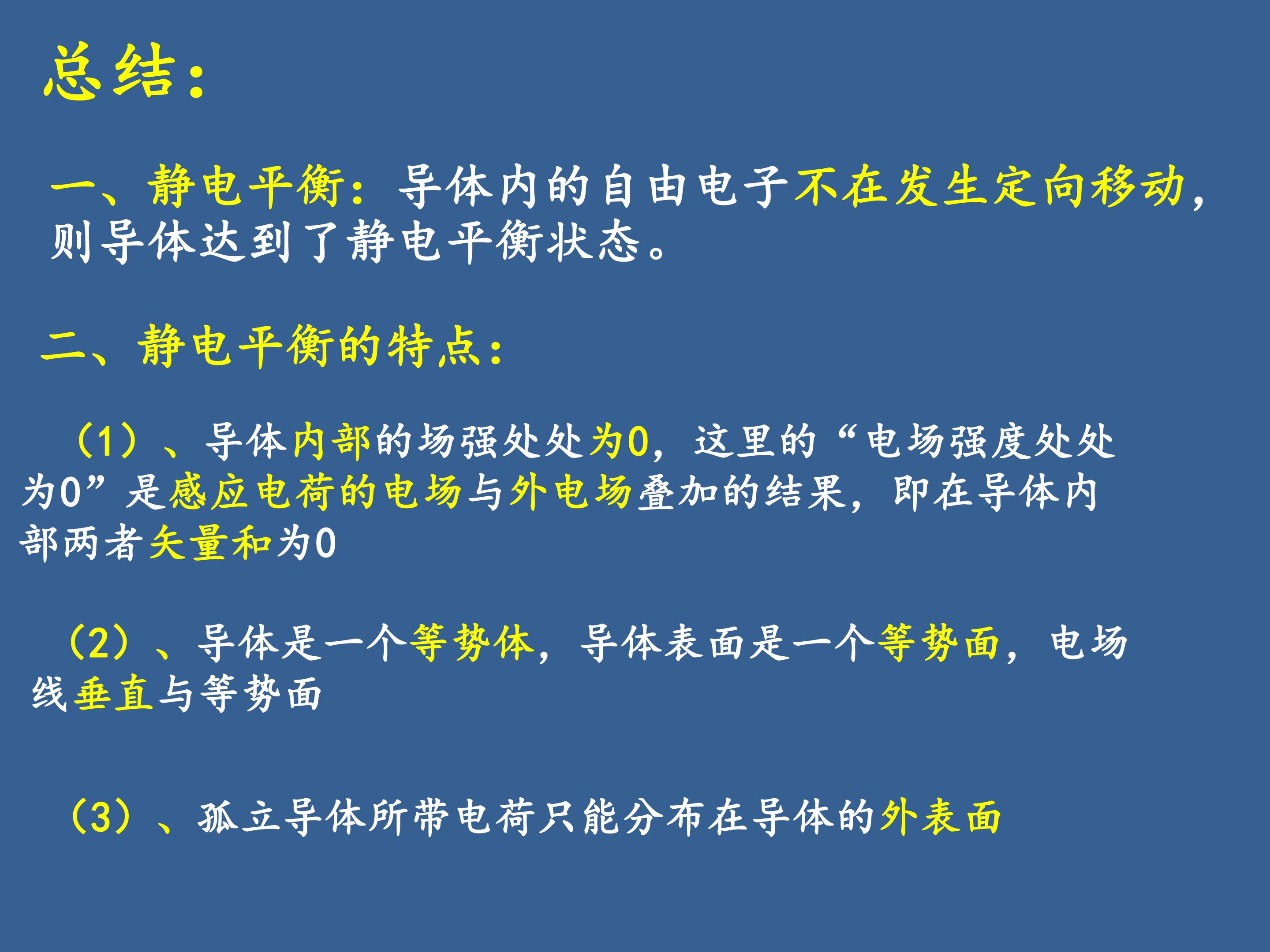 总结:

一、静电平衡:导体内的自由电子不在发生定向移动,则导体达到了静电平衡状态。

二、静电平衡的特点:

(1)、导体内部的场强处处为0,这里的“电场强度处处为0”是感应电荷的电场与外电场叠加的结果,即在导体内部两者矢量和为0

(2)、导体是一个等势体,导体表面是一个等势面,电场线垂直与等势面

(3)、孤立导体所带电荷只能分布在导体的外表面